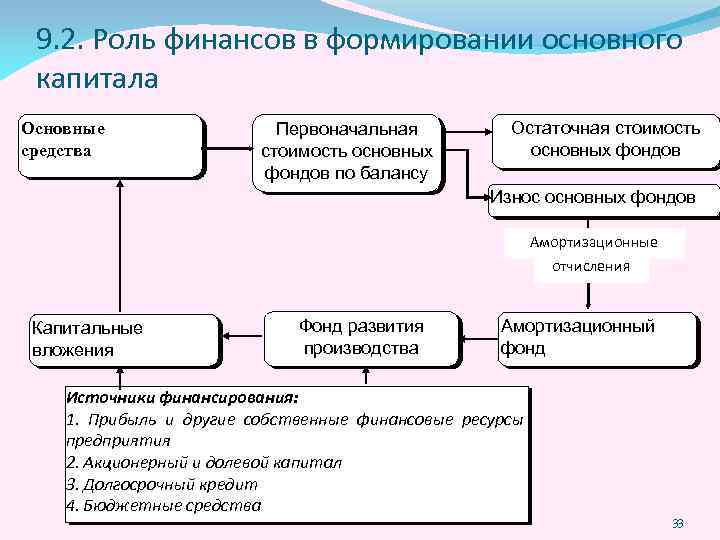 9.2. Роль финансов в формировании основного капитала

Основные средства

Первоначальная стоимость основных фондов по балансу

Остаточная стоимость основных фондов

Износ основных фондов

Амортизационные отчисления

Капитальные вложения

Фонд развития производства

Амортизационный фонд

Источники финансирования:
1. Прибыль и другие собственные финансовые ресурсы предприятия
2. Акционерный и долевой капитал
3. Долгосрочный кредит
4. Бюджетные средства

33